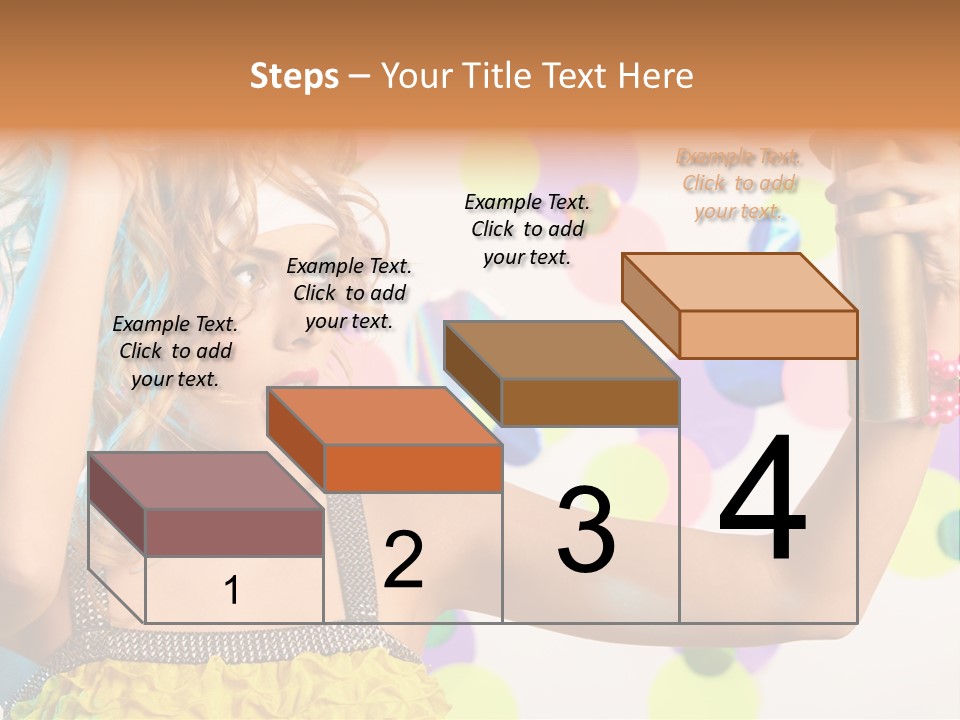 Steps – Your Title Text Here

Example Text. Click to add your text.

Example Text. Click to add your text.

Example Text. Click to add your text.

Example Text. Click to add your text.

1

2

3

4